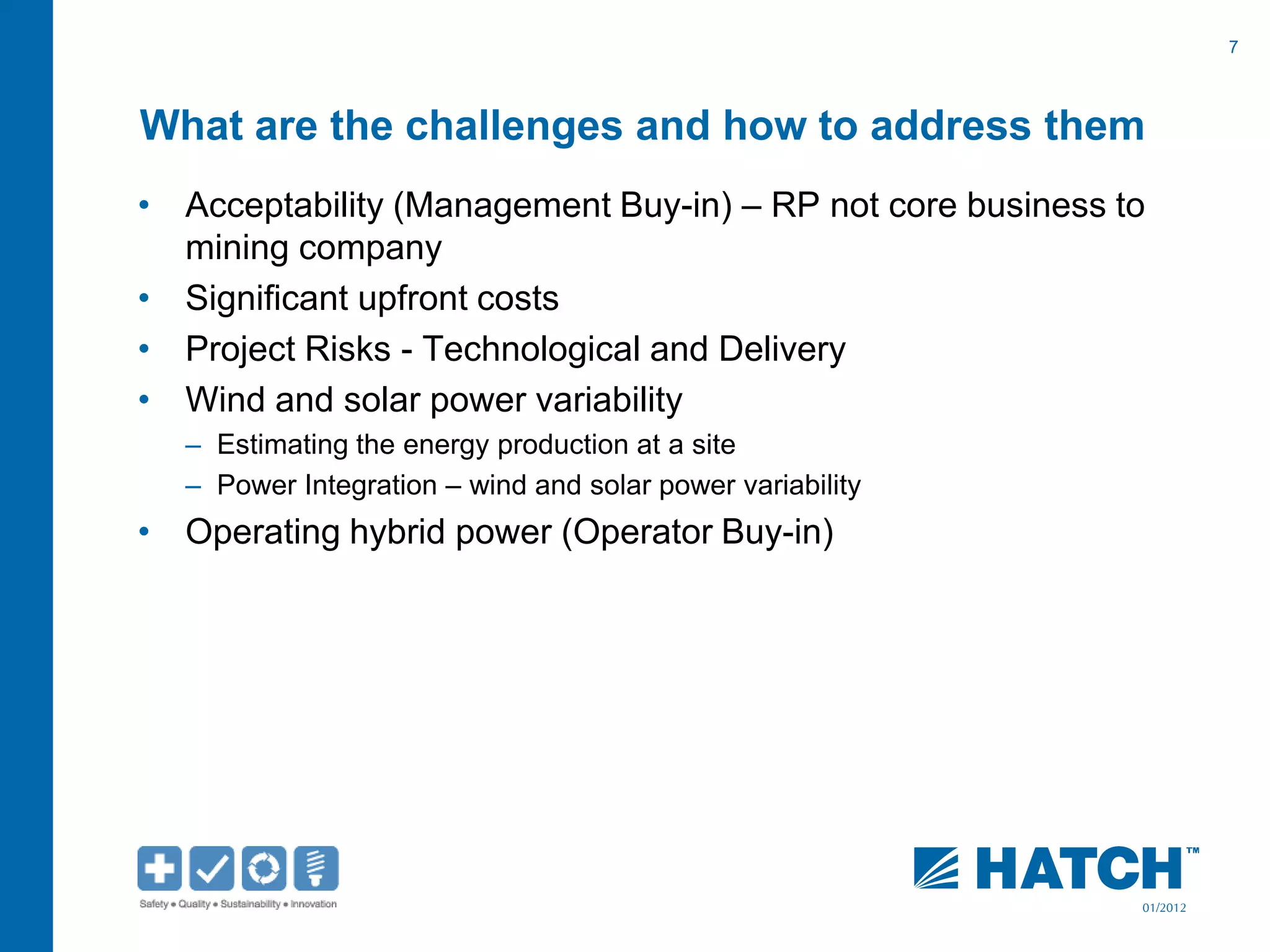 7

What are the challenges and how to address them

• Acceptability (Management Buy-in) – RP not core business to mining company
• Significant upfront costs
• Project Risks - Technological and Delivery
• Wind and solar power variability
– Estimating the energy production at a site
– Power Integration – wind and solar power variability
• Operating hybrid power (Operator Buy-in)

Safety • Quality • Sustainability • Innovation

HATCH™
01/2012